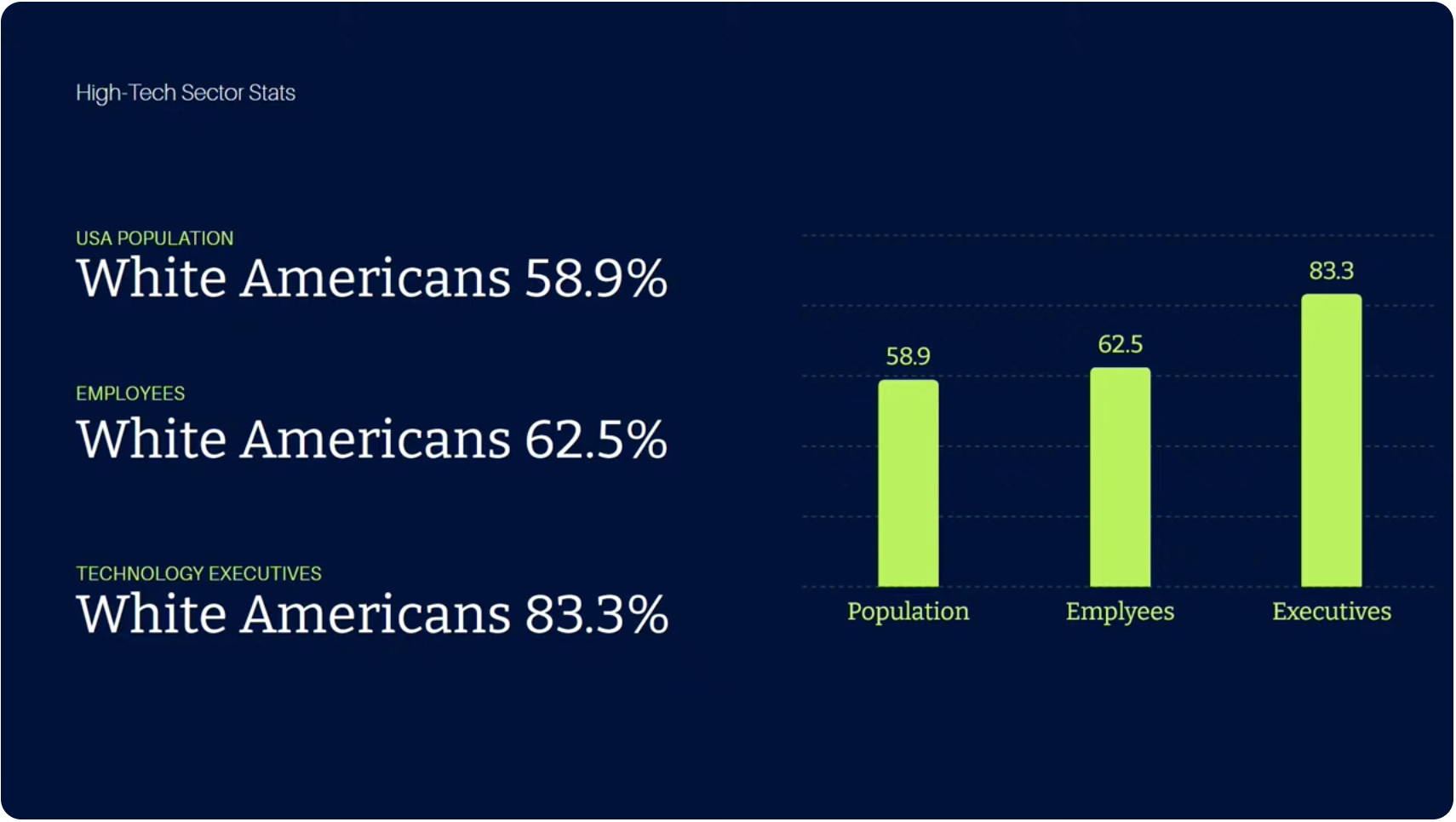 High-Tech Sector Stats

USA POPULATION
White Americans 58.9%

EMPLOYEES
White Americans 62.5%

TECHNOLOGY EXECUTIVES
White Americans 83.3%

58.9
62.5
83.3
Population
Emplyees
Executives